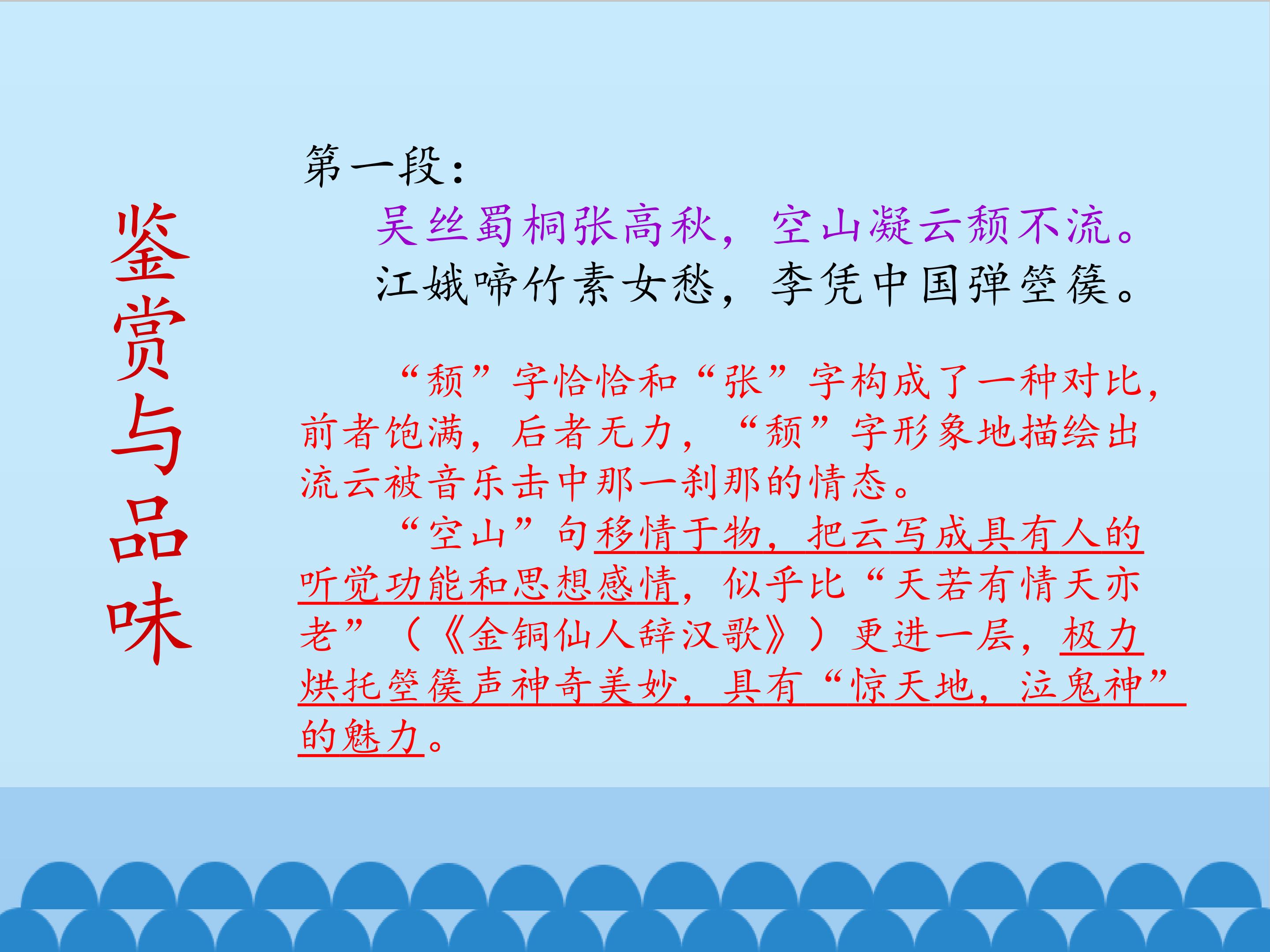 鉴赏与品味

第一段：

吴丝蜀桐张高秋，空山凝云颓不流。
江娥啼竹素女愁，李凭中国弹箜篌。

“颓”字恰恰和“张”字构成了一种对比，前者饱满，后者无力，“颓”字形象地描绘出流云被音乐击中那一刹那的情态。

“空山”句移情于物，把云写成具有人的听觉功能和思想感情，似乎比“天若有情天亦老”（《金铜仙人辞汉歌》）更进一层，极力烘托箜篌声神奇美妙，具有“惊天地，泣鬼神”的魅力。